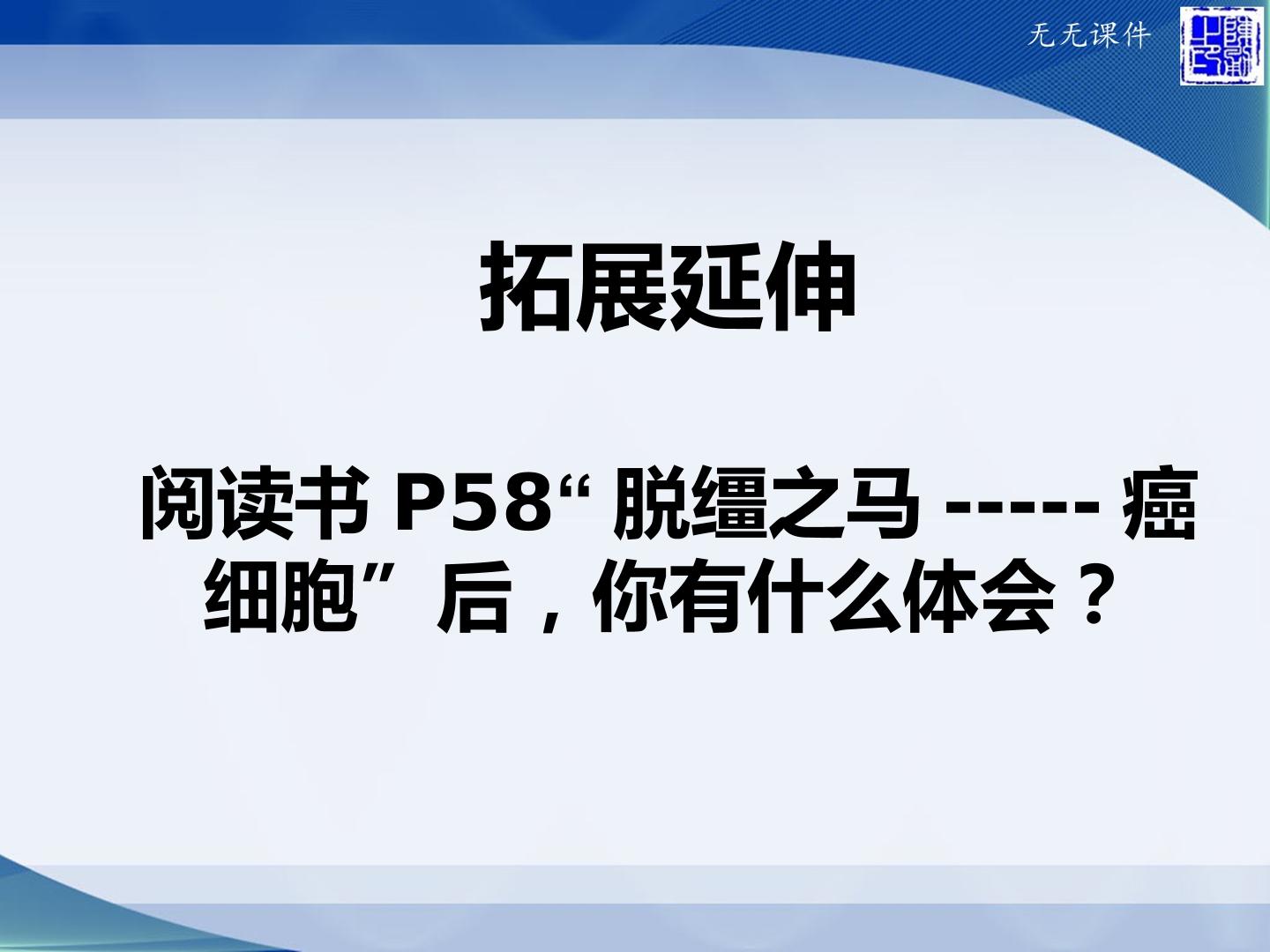 无无课件

拓展延伸

阅读书 P58“ 脱缰之马 ----- 癌细胞”后，你有什么体会？